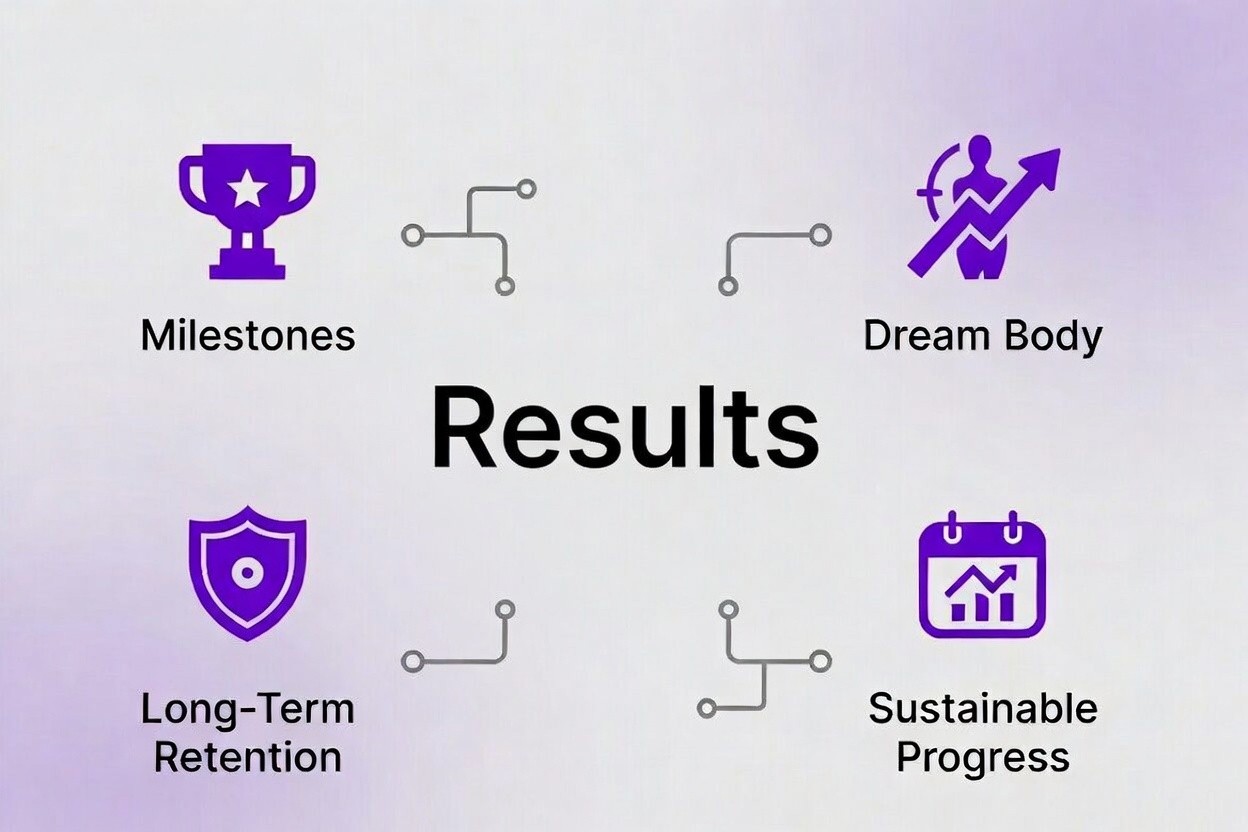 Milestones

Dream Body

Results

Long-Term Retention

Sustainable Progress